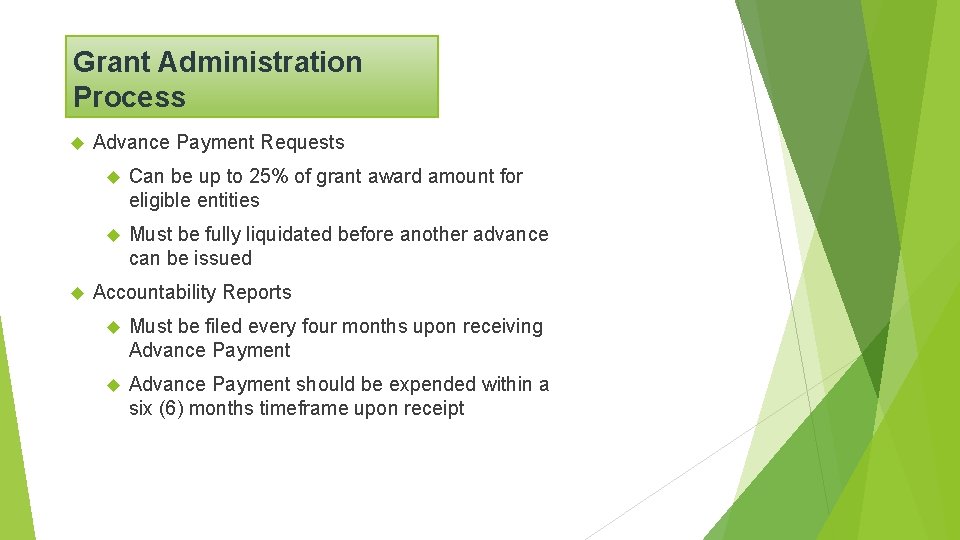 Grant Administration Process

Advance Payment Requests

Can be up to 25% of grant award amount for eligible entities

Must be fully liquidated before another advance can be issued

Accountability Reports

Must be filed every four months upon receiving Advance Payment

Advance Payment should be expended within a six (6) months timeframe upon receipt